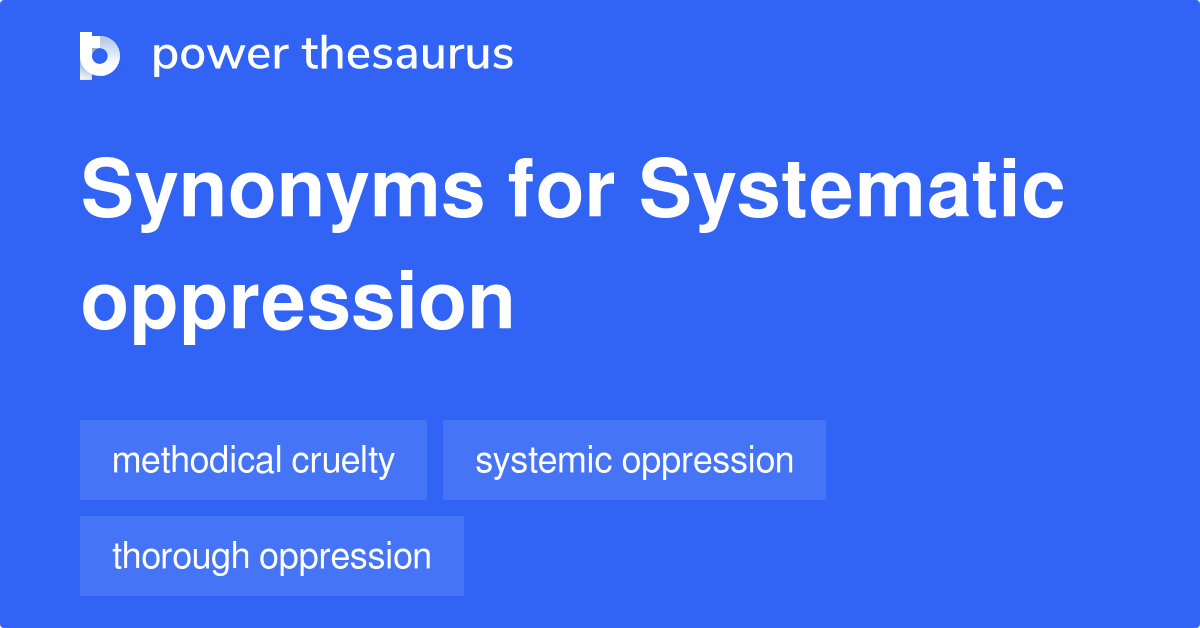 power thesaurus

Synonyms for Systematic oppression

methodical cruelty
systemic oppression
thorough oppression